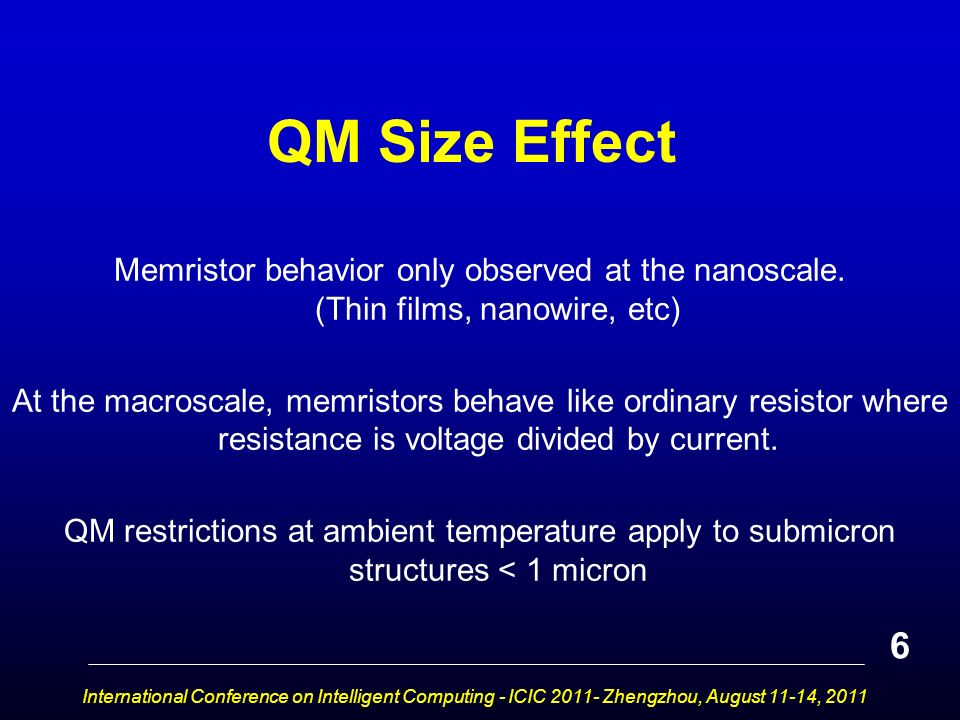 QM Size Effect

Memristor behavior only observed at the nanoscale. (Thin films, nanowire, etc)

At the macroscale, memristors behave like ordinary resistor where resistance is voltage divided by current.

QM restrictions at ambient temperature apply to submicron structures < 1 micron

6

International Conference on Intelligent Computing - ICIC 2011- Zhengzhou, August 11-14, 2011